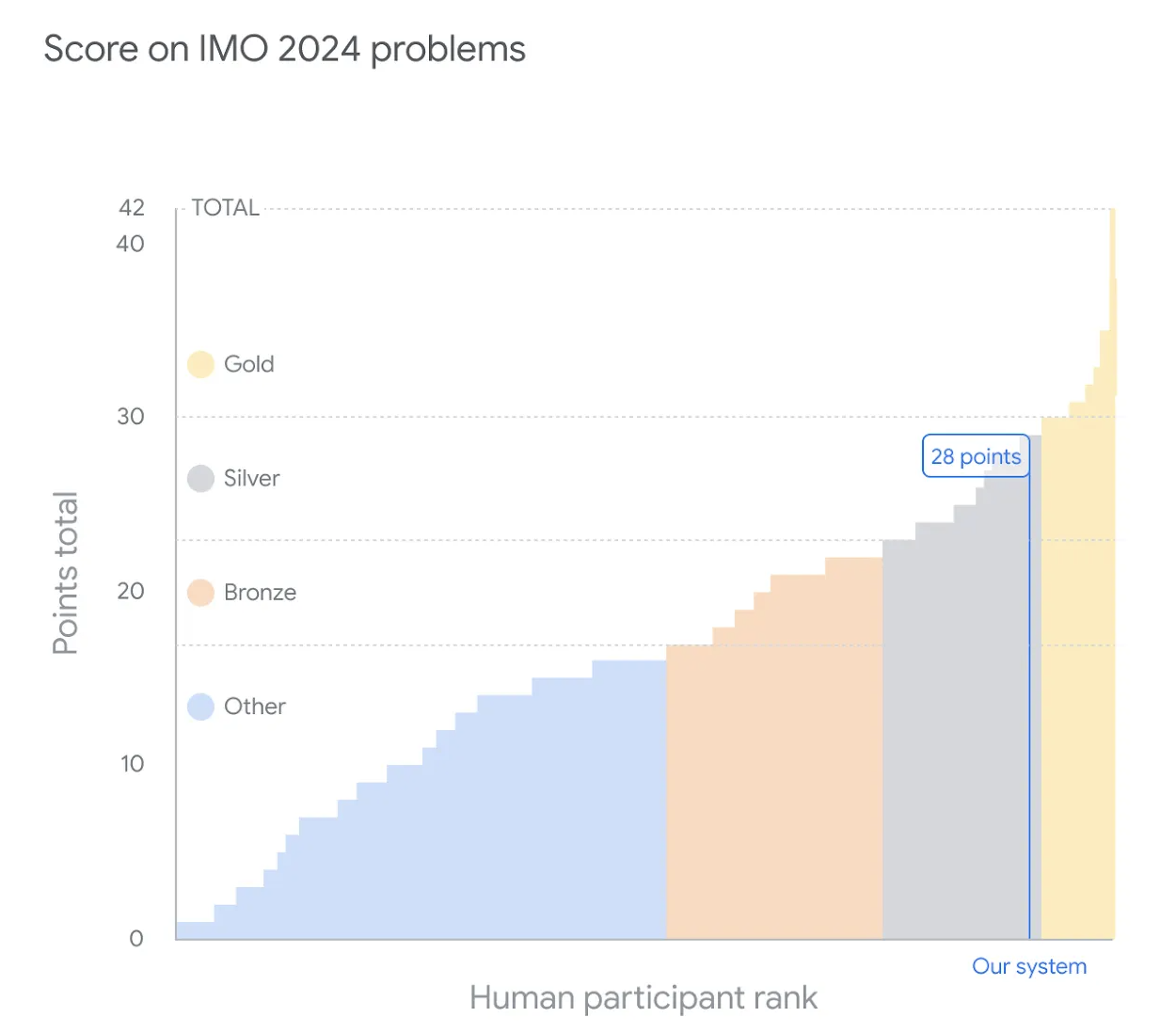 Score on IMO 2024 problems

42
40
30
20
10
0

TOTAL

Gold
Silver
Bronze
Other

Points total

28 points

Our system

Human participant rank